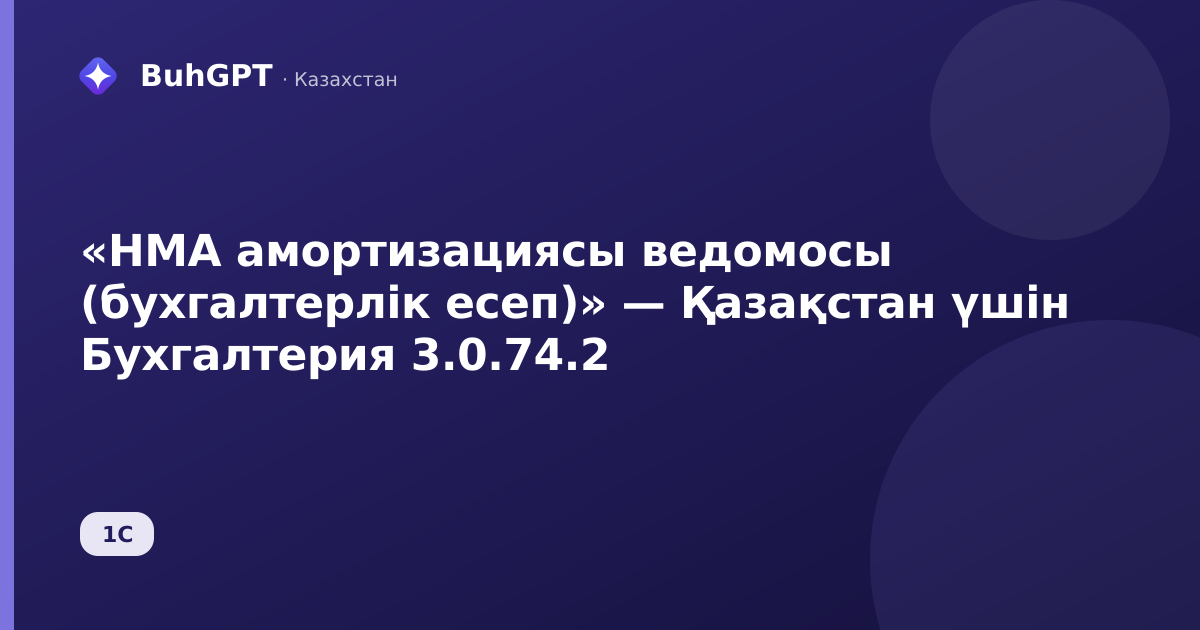 BuhGPT · Казахстан

«НМА амортизациясы ведомосы (бухгалтерлік есеп)» — Қазақстан үшін Бухгалтерия 3.0.74.2

1С